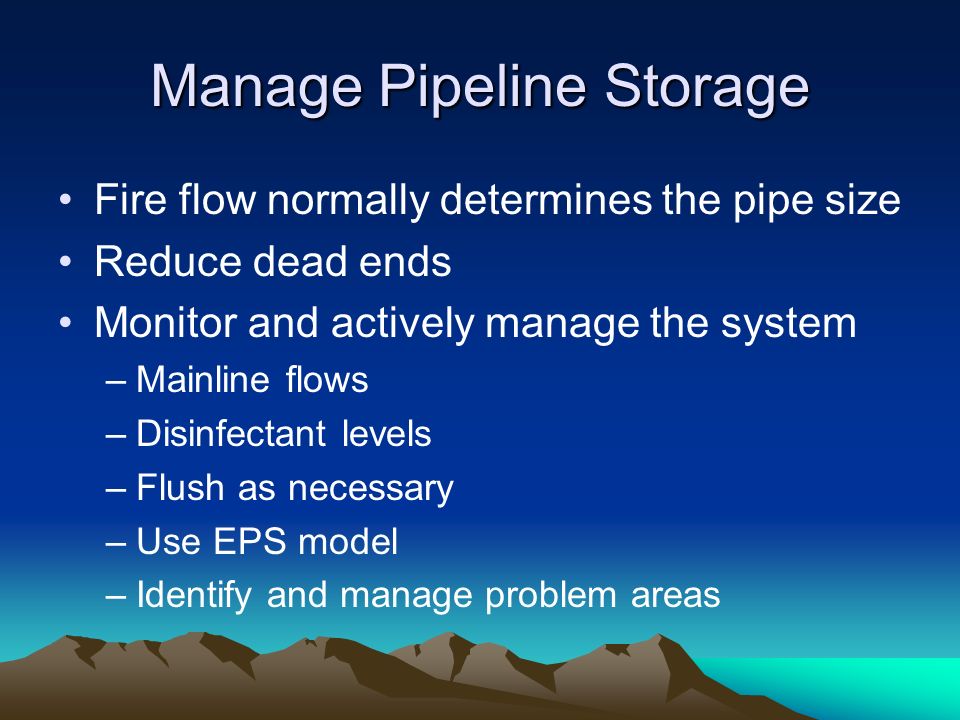 Manage Pipeline Storage

• Fire flow normally determines the pipe size
• Reduce dead ends
• Monitor and actively manage the system
– Mainline flows
– Disinfectant levels
– Flush as necessary
– Use EPS model
– Identify and manage problem areas